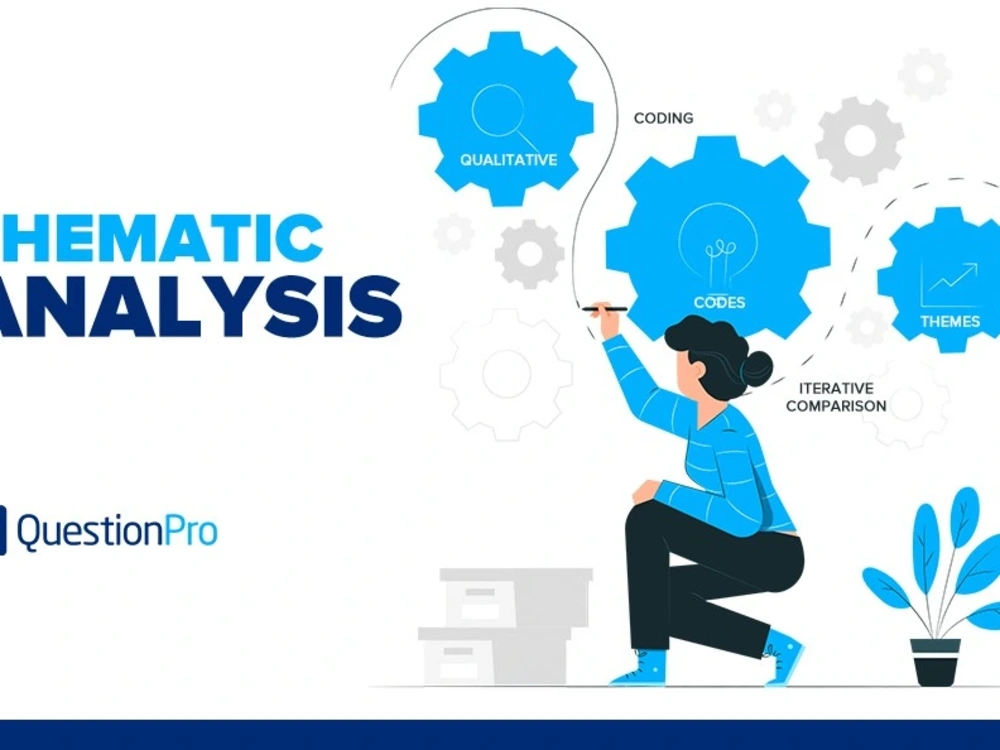 HEMATIC
ANALYSIS

QuestionPro

QUALITATIVE

CODING

CODES

THEMES

ITERATIVE COMPARISON